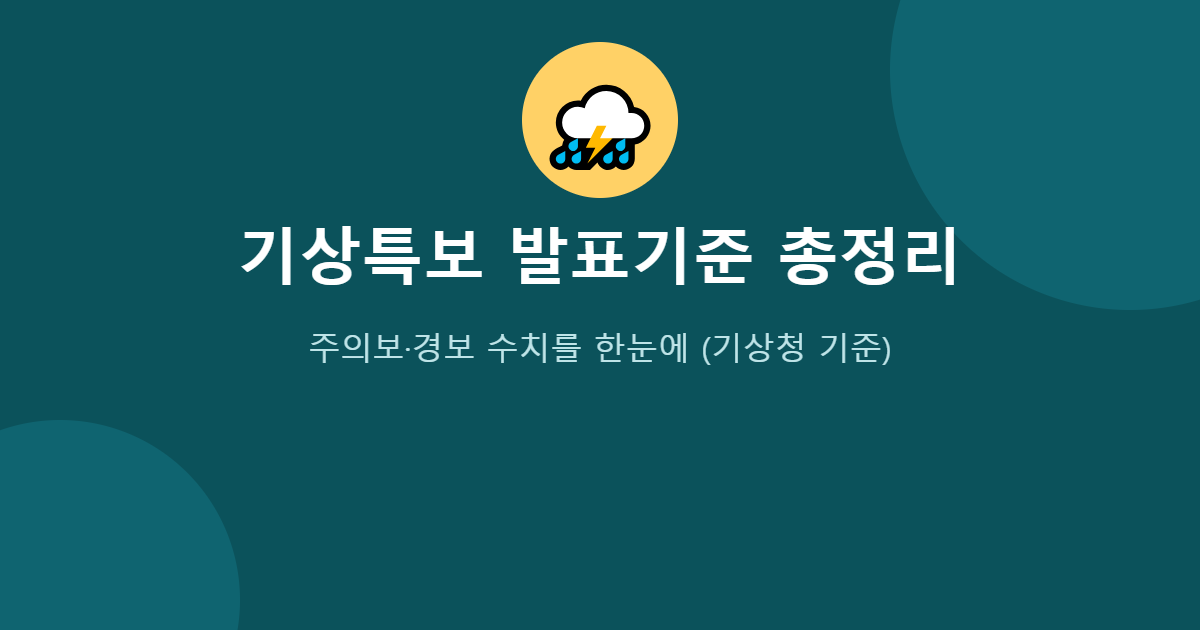 기상특보 발표기준 총정리

주의보·경보 수치를 한눈에 (기상청 기준)